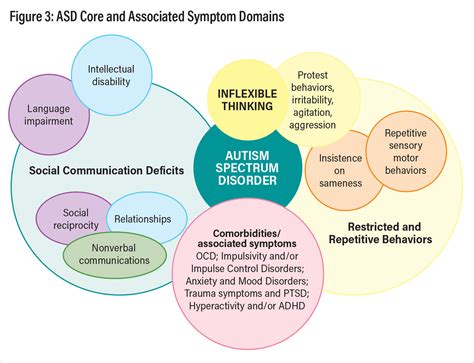 Figure 3: ASD Core and Associated Symptom Domains

Intellectual disability

Language impairment

Social Communication Deficits

Social reciprocity

Relationships

Nonverbal communications

INFLEXIBLE THINKING

Protest behaviors, irritability, agitation, aggression

AUTISM SPECTRUM DISORDER

Insistence on sameness

Repetitive sensory motor behaviors

Restricted and Repetitive Behaviors

Comorbidities/ associated symptoms
OCD; Impulsivity and/or Impulse Control Disorders; Anxiety and Mood Disorders; Trauma symptoms and PTSD; Hyperactivity and/or ADHD